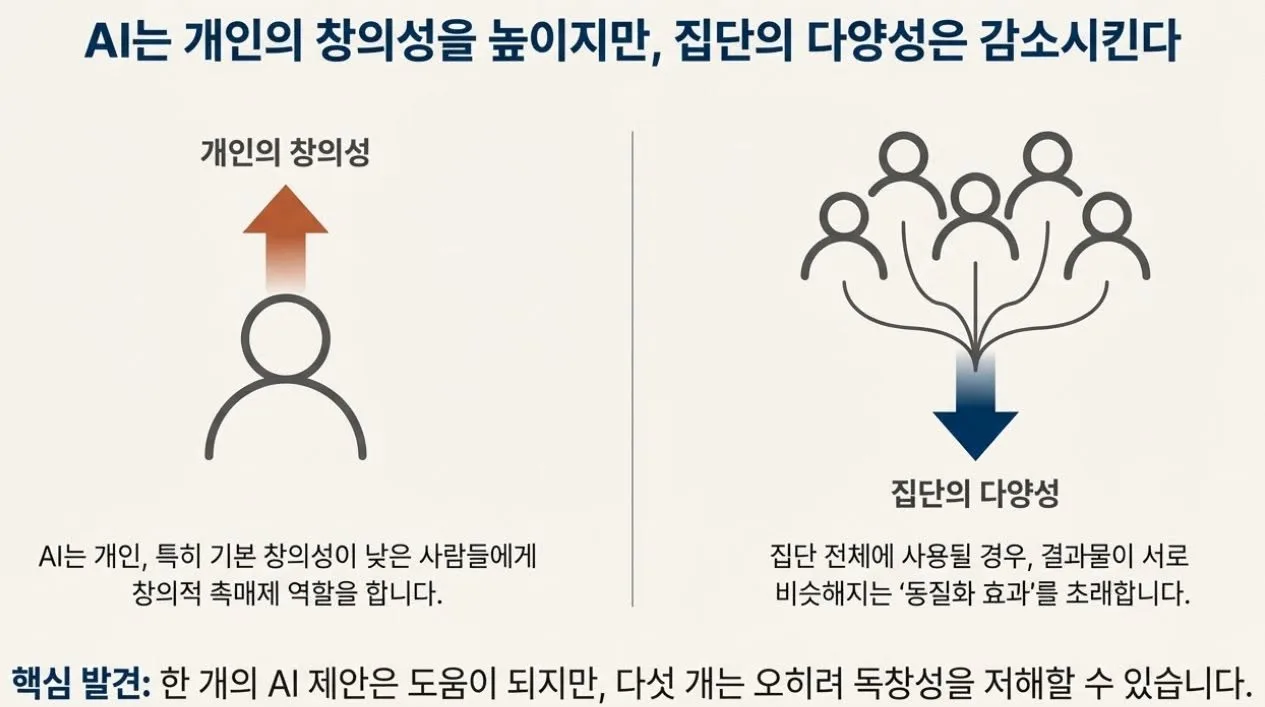 AI는 개인의 창의성을 높이지만, 집단의 다양성은 감소시킨다

개인의 창의성

AI는 개인, 특히 기본 창의성이 낮은 사람들에게 창의적 촉매제 역할을 합니다.

집단의 다양성

집단 전체에 사용될 경우, 결과물이 서로 비슷해지는 '동질화 효과'를 초래합니다.

핵심 발견: 한 개의 AI 제안은 도움이 되지만, 다섯 개는 오히려 독창성을 저해할 수 있습니다.